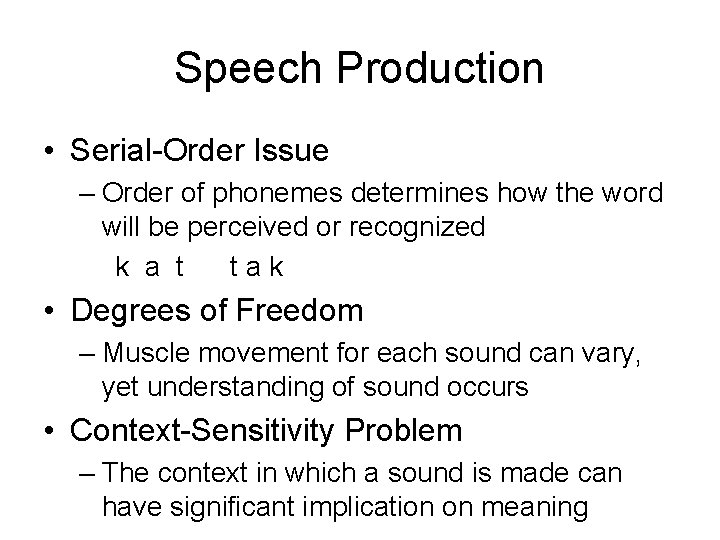 Speech Production

• Serial-Order Issue
– Order of phonemes determines how the word will be perceived or recognized
k a t    t a k

• Degrees of Freedom
– Muscle movement for each sound can vary, yet understanding of sound occurs

• Context-Sensitivity Problem
– The context in which a sound is made can have significant implication on meaning